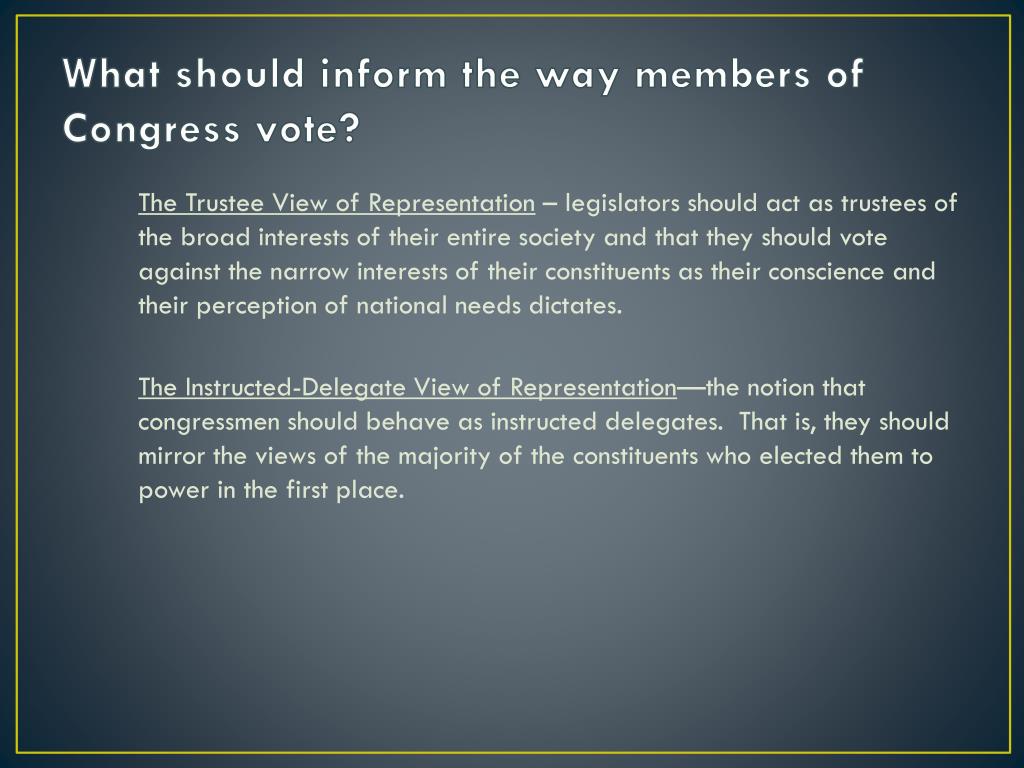 What should inform the way members of Congress vote?

The Trustee View of Representation – legislators should act as trustees of the broad interests of their entire society and that they should vote against the narrow interests of their constituents as their conscience and their perception of national needs dictates.

The Instructed-Delegate View of Representation—the notion that congressmen should behave as instructed delegates. That is, they should mirror the views of the majority of the constituents who elected them to power in the first place.